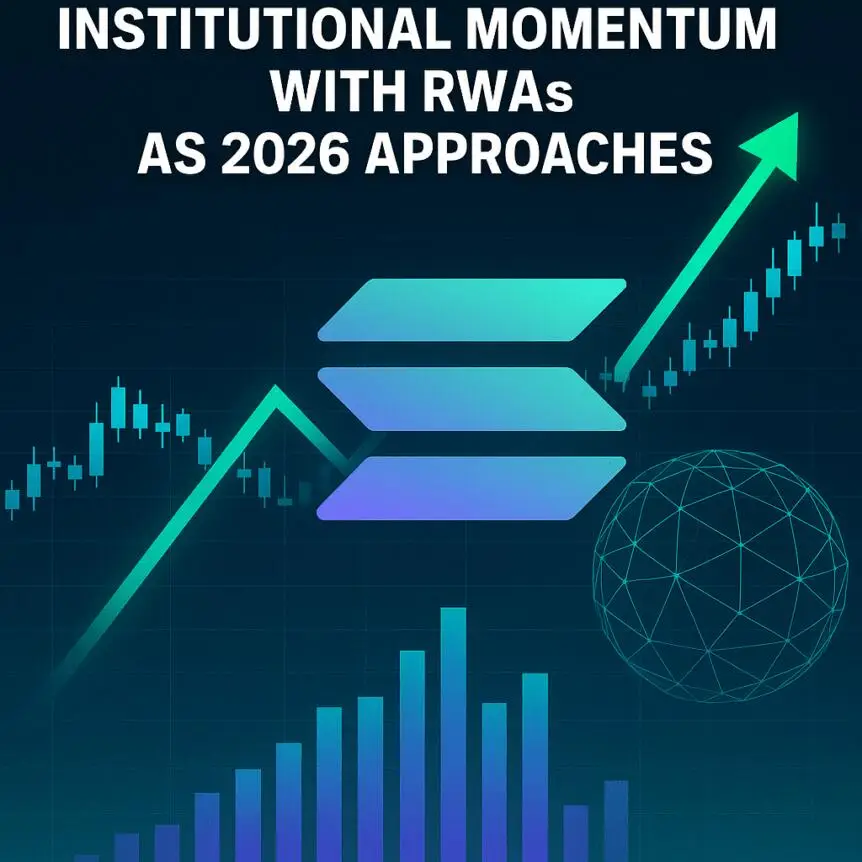 INSTITUTIONAL MOMENTUM WITH RWAs AS 2026 APPROACHES